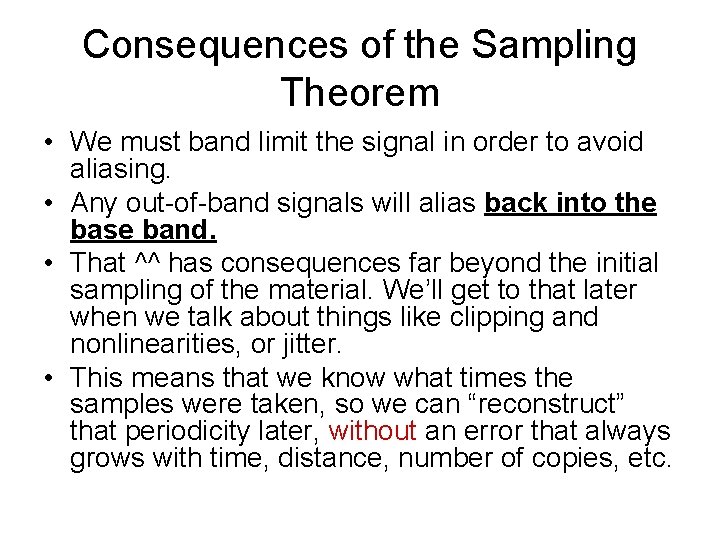 Consequences of the Sampling Theorem

• We must band limit the signal in order to avoid aliasing.
• Any out-of-band signals will alias back into the base band.
• That ^^ has consequences far beyond the initial sampling of the material. We'll get to that later when we talk about things like clipping and nonlinearities, or jitter.
• This means that we know what times the samples were taken, so we can "reconstruct" that periodicity later, without an error that always grows with time, distance, number of copies, etc.